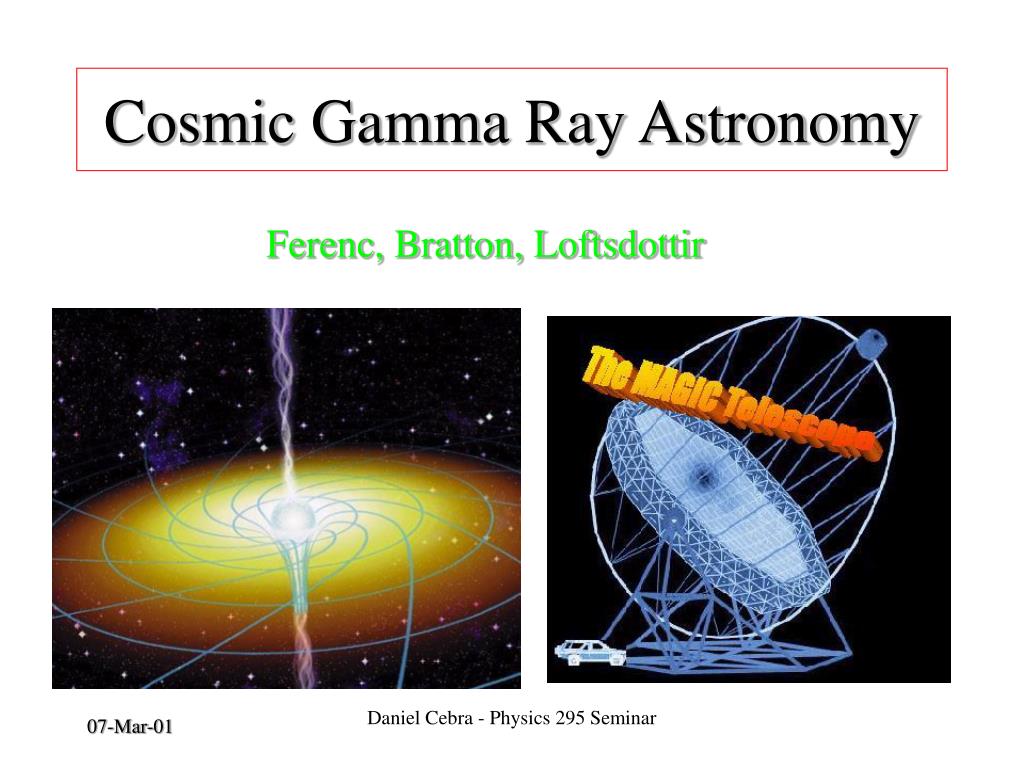 Cosmic Gamma Ray Astronomy

Ferenc, Bratton, Loftsdottir

The MAGIC Telescope

07-Mar-01

Daniel Cebra - Physics 295 Seminar